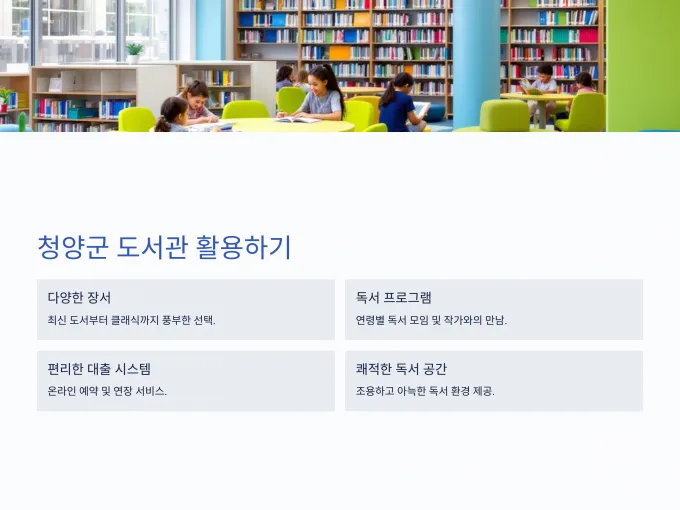 청양군 도서관 활용하기

다양한 장서

최신 도서부터 클래식까지 풍부한 선택.

독서 프로그램

연령별 독서 모임 및 작가와의 만남.

편리한 대출 시스템

온라인 예약 및 연장 서비스.

쾌적한 독서 공간

조용하고 아늑한 독서 환경 제공.